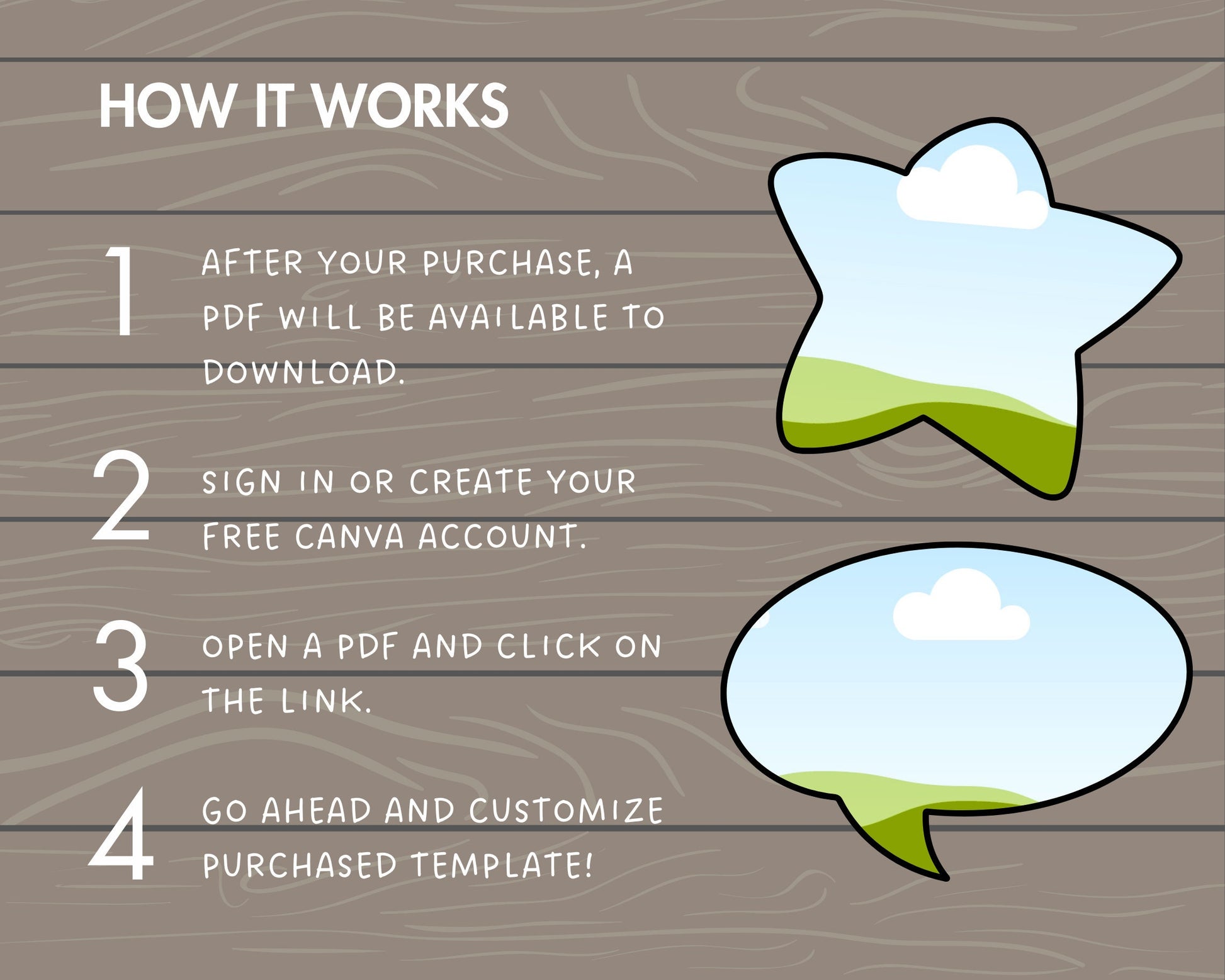 HOW IT WORKS

1 AFTER YOUR PURCHASE, A PDF WILL BE AVAILABLE TO DOWNLOAD.

2 SIGN IN OR CREATE YOUR FREE CANVA ACCOUNT.

3 OPEN A PDF AND CLICK ON THE LINK.

4 GO AHEAD AND CUSTOMIZE PURCHASED TEMPLATE!